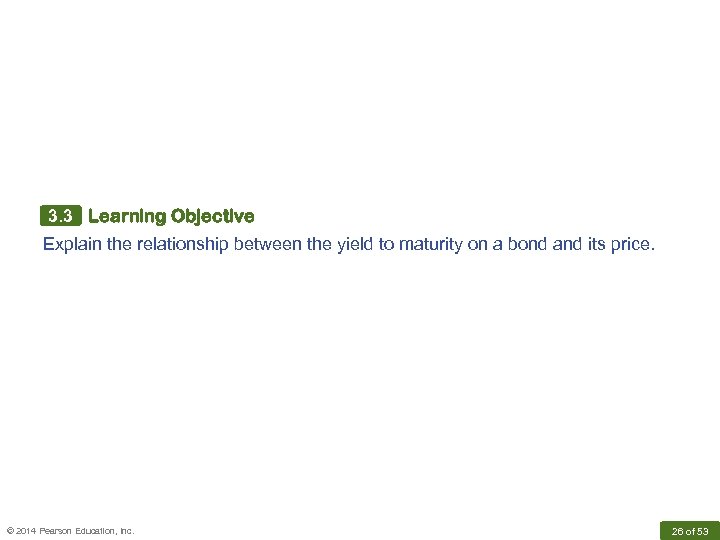 3.3 Learning Objective

Explain the relationship between the yield to maturity on a bond and its price.

© 2014 Pearson Education, Inc.

26 of 53